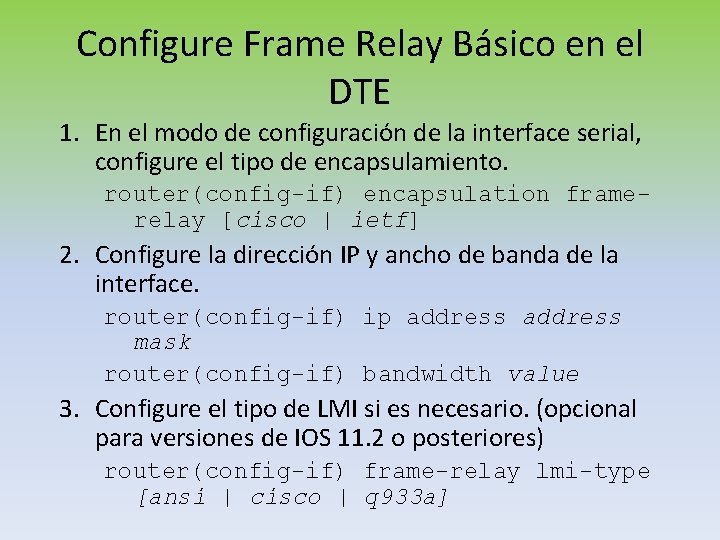 Configure Frame Relay Básico en el DTE

1. En el modo de configuración de la interface serial, configure el tipo de encapsulamiento.

router(config-if) encapsulation frame-relay [cisco | ietf]

2. Configure la dirección IP y ancho de banda de la interface.

router(config-if) ip address address mask

router(config-if) bandwidth value

3. Configure el tipo de LMI si es necesario. (opcional para versiones de IOS 11.2 o posteriores)

router(config-if) frame-relay lmi-type [ansi | cisco | q933a]